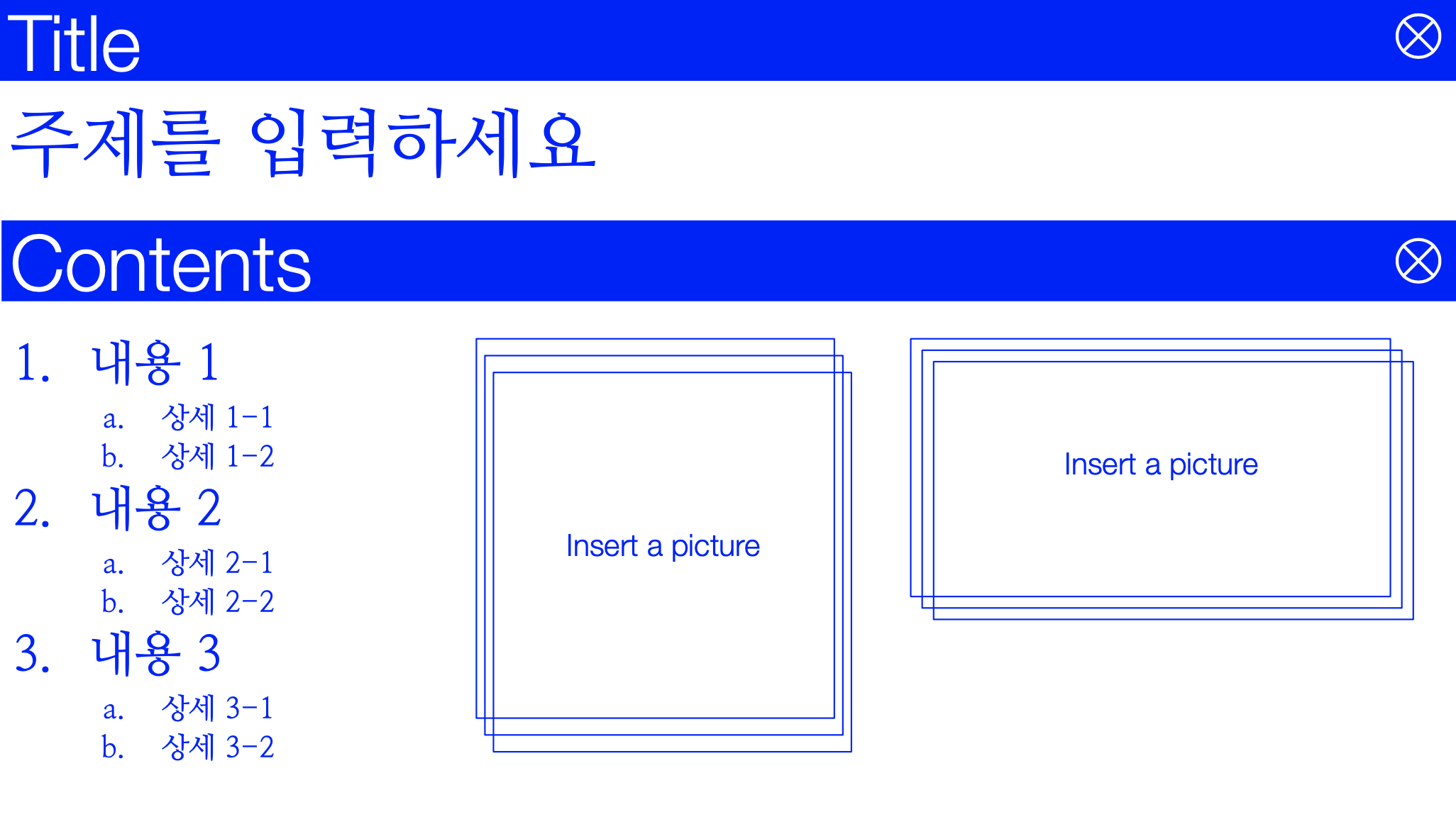 Title

주제를 입력하세요

Contents

1. 내용 1
   a. 상세 1-1
   b. 상세 1-2
2. 내용 2
   a. 상세 2-1
   b. 상세 2-2
3. 내용 3
   a. 상세 3-1
   b. 상세 3-2

Insert a picture

Insert a picture